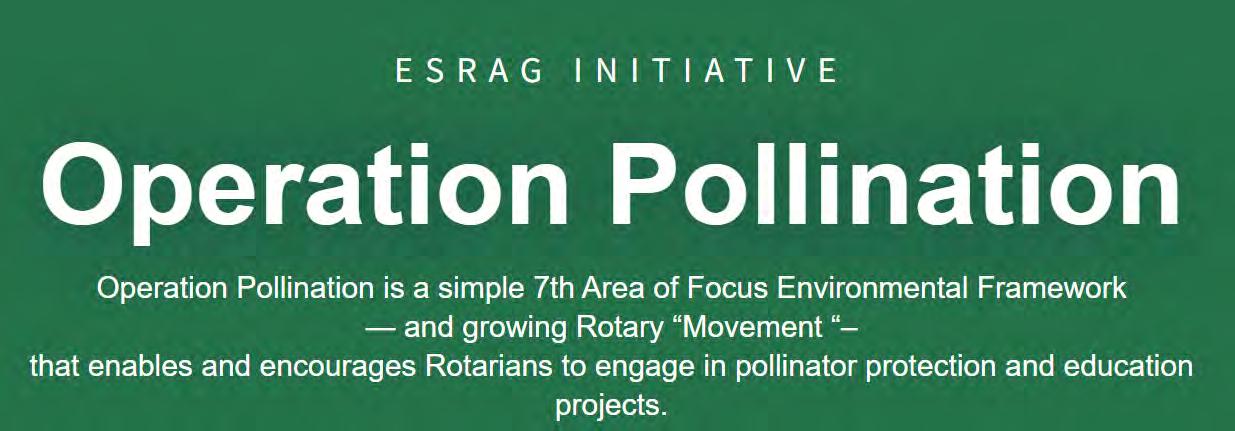 ESRAG INITIATIVE

Operation Pollination

Operation Pollination is a simple 7th Area of Focus Environmental Framework — and growing Rotary “Movement “– that enables and encourages Rotarians to engage in pollinator protection and education projects.